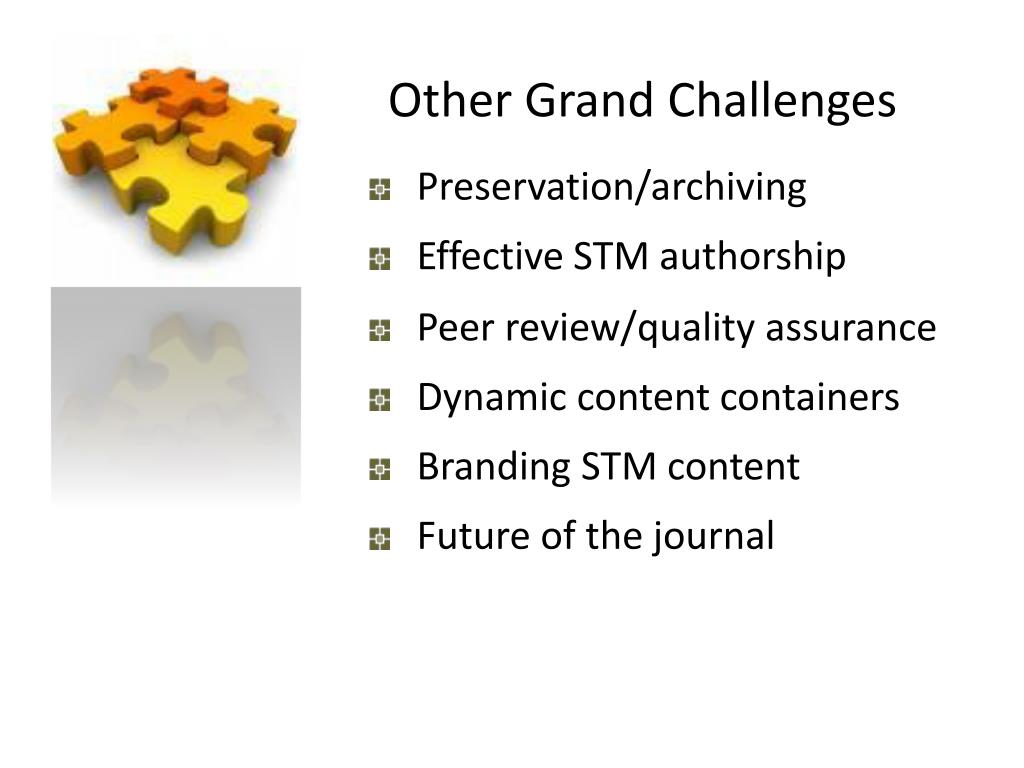 Other Grand Challenges

Preservation/archiving

Effective STM authorship

Peer review/quality assurance

Dynamic content containers

Branding STM content

Future of the journal